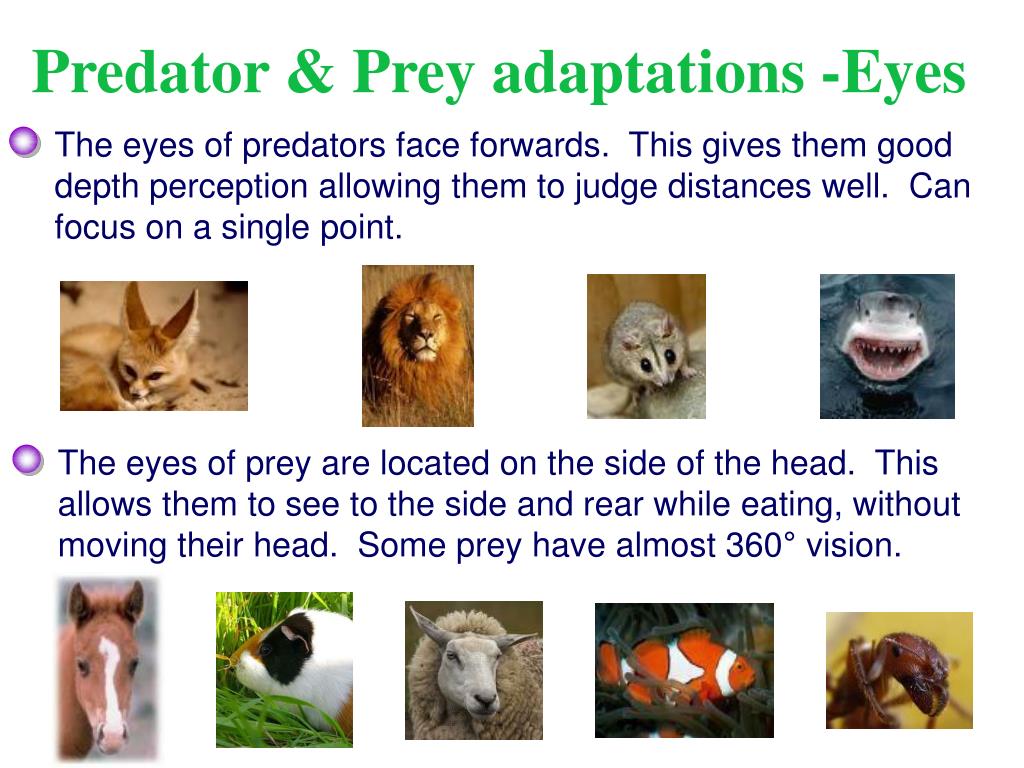 Predator & Prey adaptations -Eyes

The eyes of predators face forwards. This gives them good depth perception allowing them to judge distances well. Can focus on a single point.

The eyes of prey are located on the side of the head. This allows them to see to the side and rear while eating, without moving their head. Some prey have almost 360° vision.